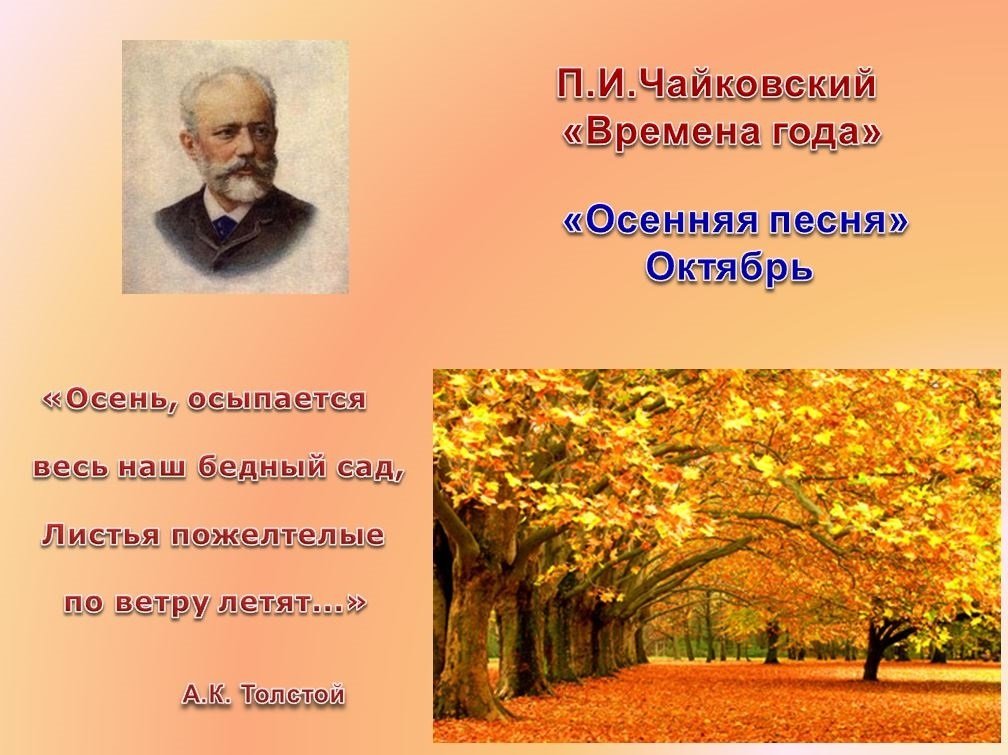 П.И.Чайковский
«Времена года»

«Осенняя песня»
Октябрь

«Осень, осыпается
весь наш бедный сад,
Листья пожелтелые
по ветру летят...»

А.К. Толстой